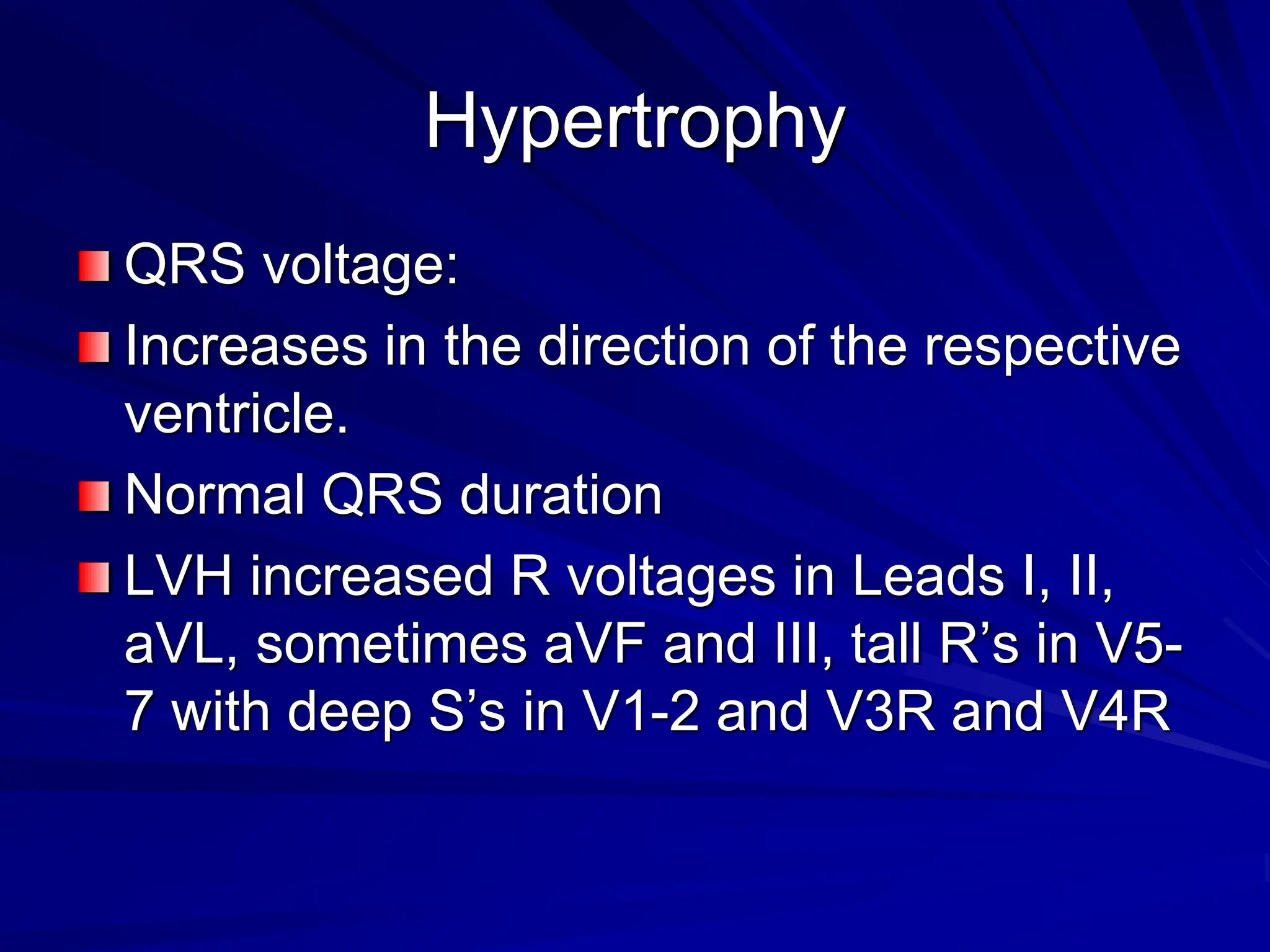 Hypertrophy

QRS voltage:

Increases in the direction of the respective ventricle.

Normal QRS duration

LVH increased R voltages in Leads I, II, aVL, sometimes aVF and III, tall R’s in V5-7 with deep S’s in V1-2 and V3R and V4R